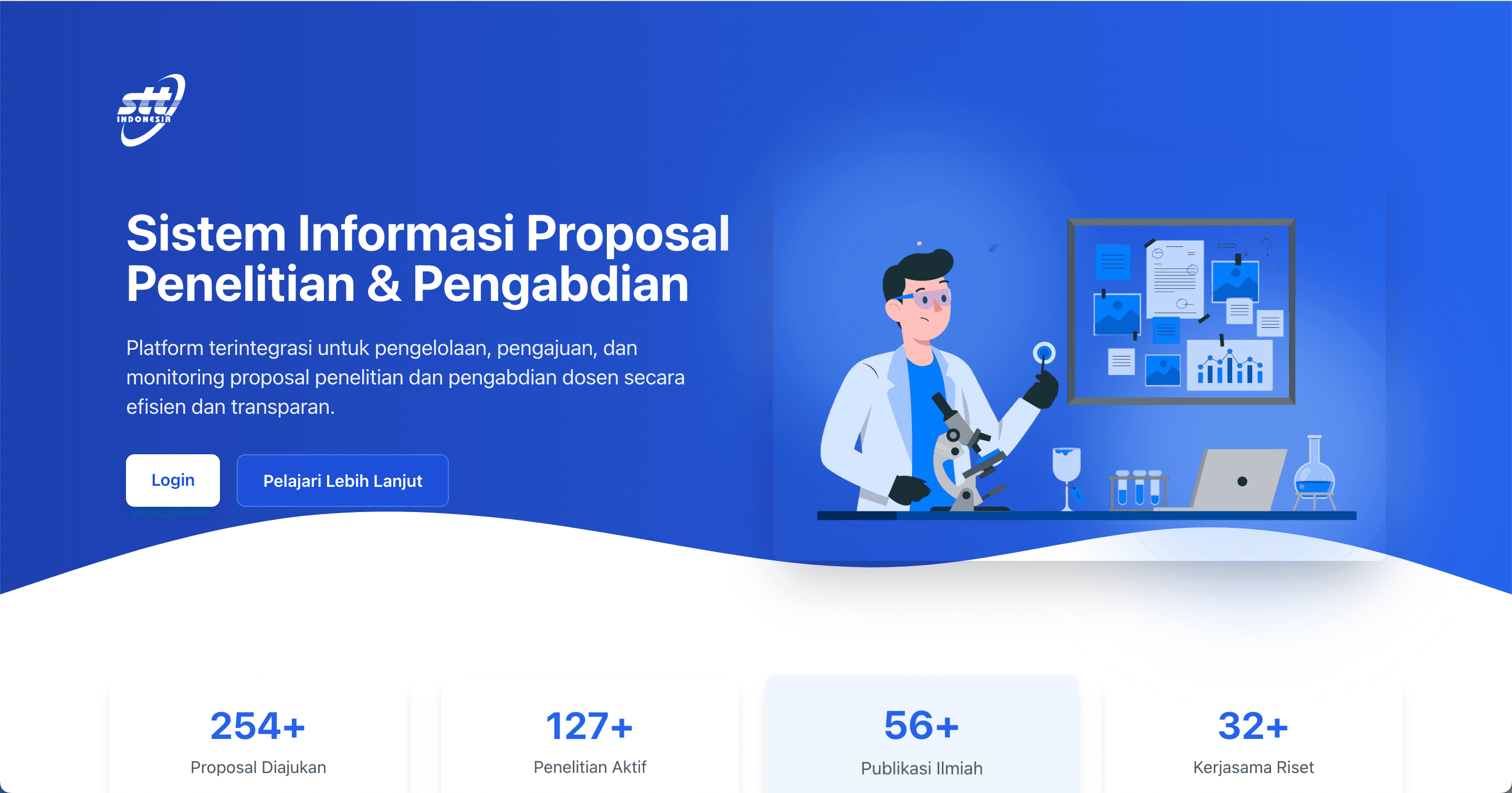 stt INDONESIA

Sistem Informasi Proposal Penelitian & Pengabdian

Platform terintegrasi untuk pengelolaan, pengajuan, dan monitoring proposal penelitian dan pengabdian dosen secara efisien dan transparan.

Login

Pelajari Lebih Lanjut

254+
Proposal Diajukan

127+
Penelitian Aktif

56+
Publikasi Ilmiah

32+
Kerjasama Riset